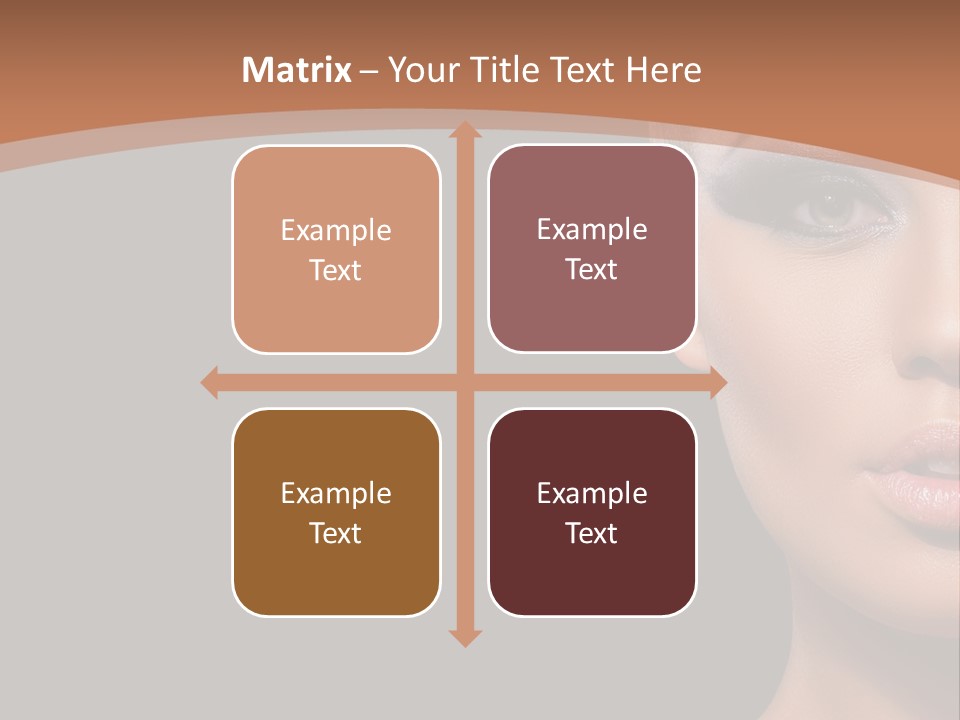 Matrix – Your Title Text Here

Example Text

Example Text

Example Text

Example Text